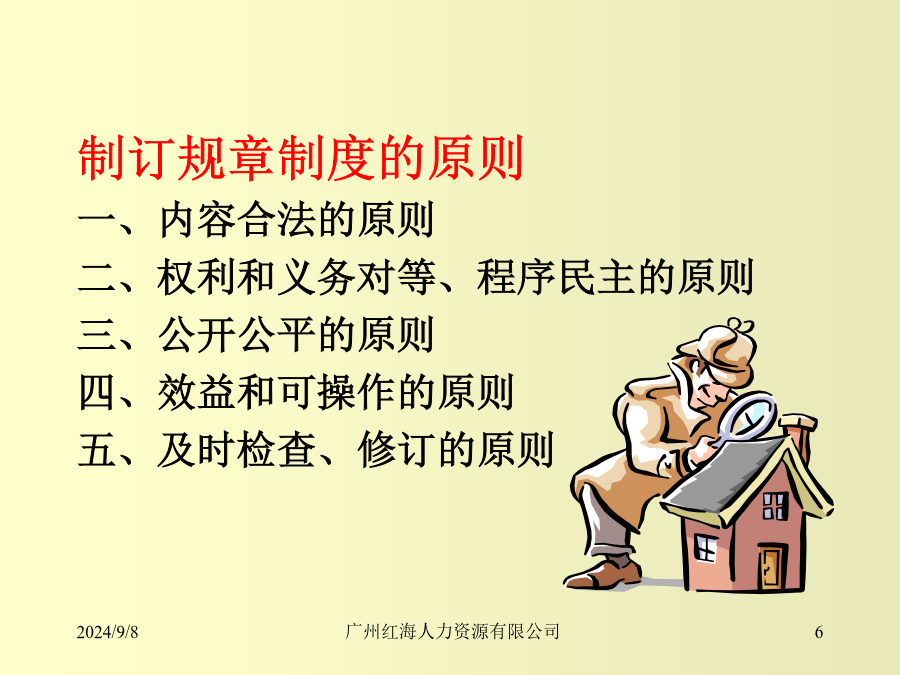 制订规章制度的原则

一、内容合法的原则

二、权利和义务对等、程序民主的原则

三、公开公平的原则

四、效益和可操作的原则

五、及时检查、修订的原则

2024/9/8

广州红海人力资源有限公司

6